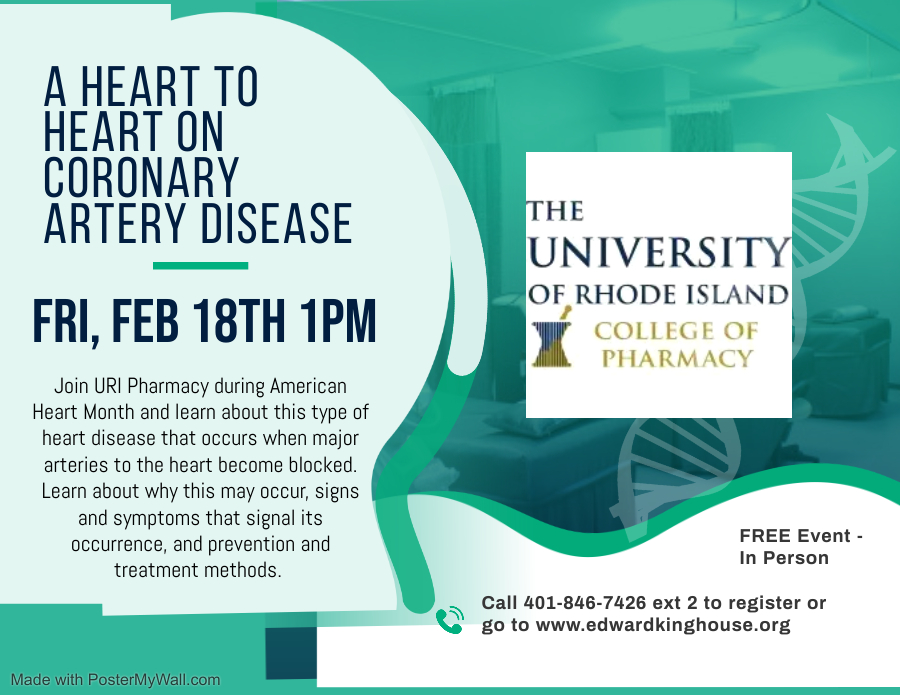 A HEART TO HEART ON CORONARY ARTERY DISEASE

FRI, FEB 18TH 1PM

Join URI Pharmacy during American Heart Month and learn about this type of heart disease that occurs when major arteries to the heart become blocked. Learn about why this may occur, signs and symptoms that signal its occurrence, and prevention and treatment methods.

THE UNIVERSITY OF RHODE ISLAND

COLLEGE OF PHARMACY

FREE Event - In Person

Call 401-846-7426 ext 2 to register or go to www.edwardkinghouse.org

Made with PosterMyWall.com